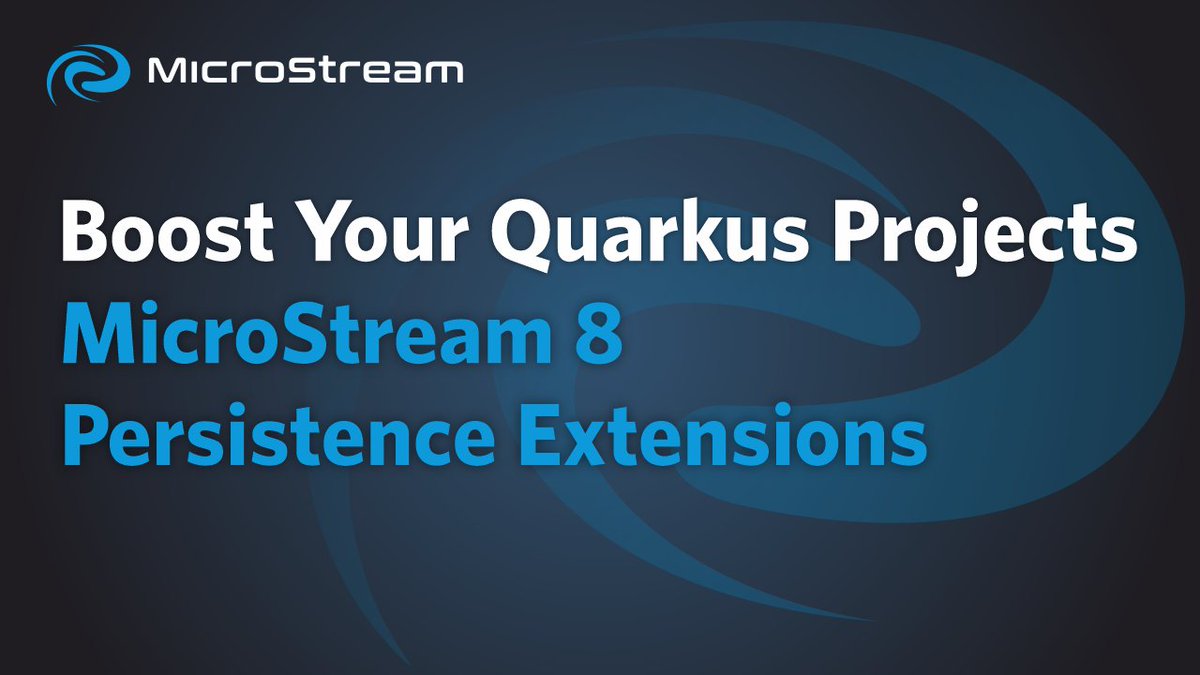 MicroStream

Boost Your Quarkus Projects
MicroStream 8
Persistence Extensions